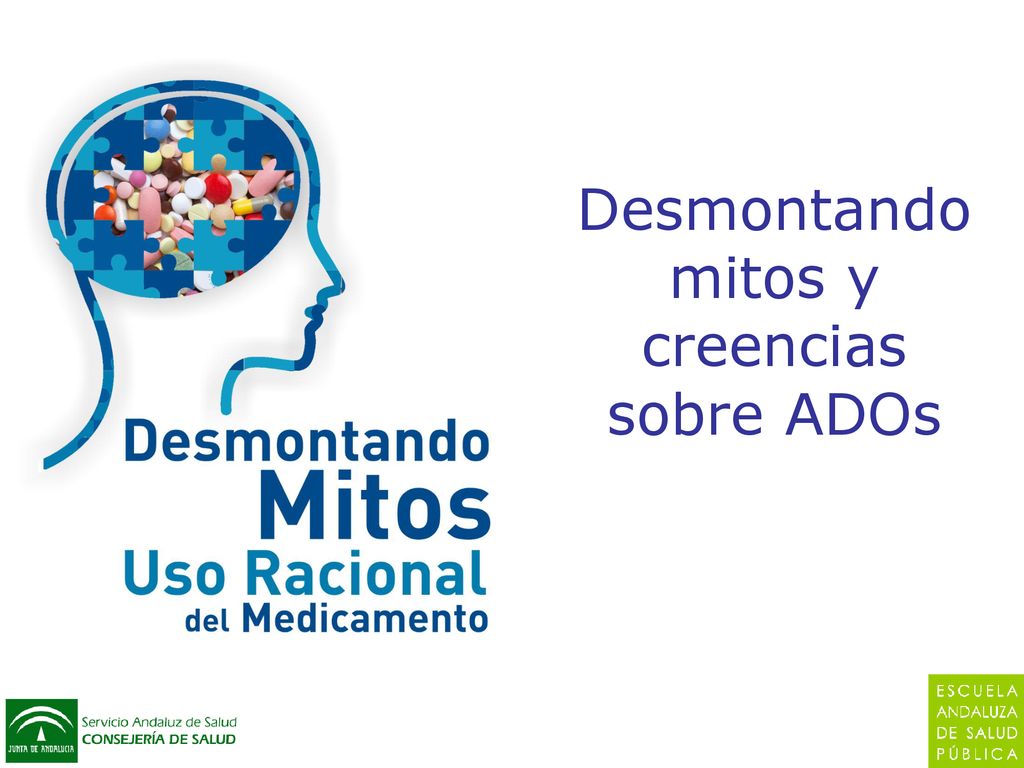 Desmontando Mitos
Uso Racional del Medicamento

Desmontando mitos y creencias sobre ADOs

JUNTA DE ANDALUCIA
Servicio Andaluz de Salud
CONSEJERÍA DE SALUD

ESCUELA ANDALUZA DE SALUD PÚBLICA